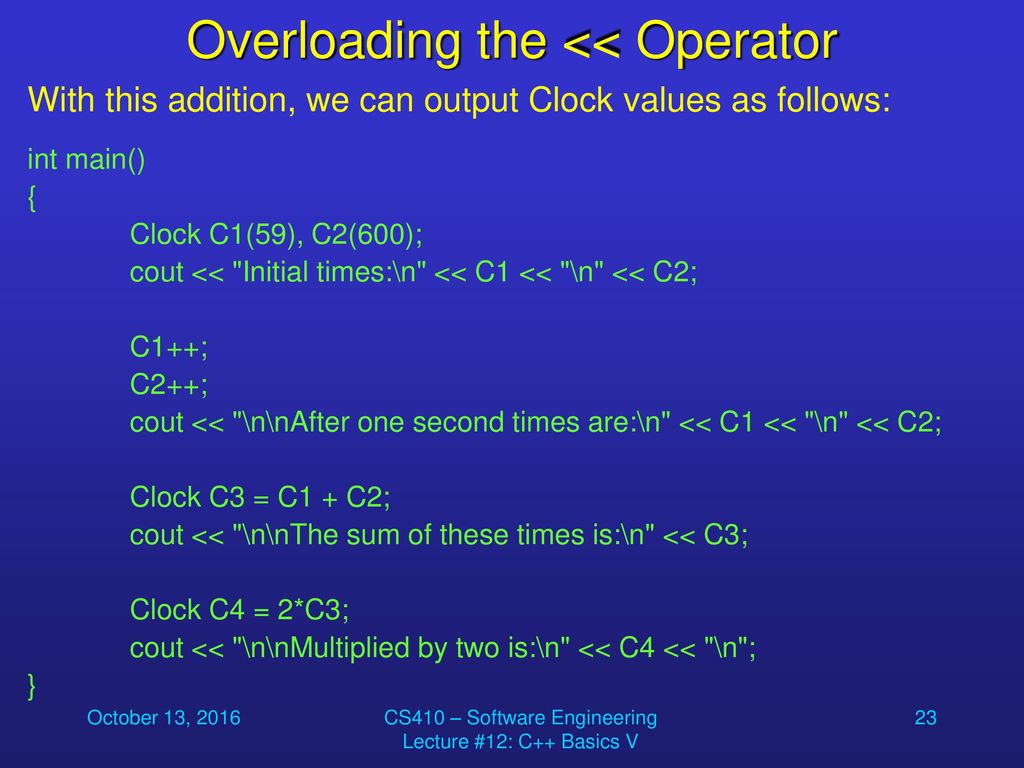 Overloading the << Operator

With this addition, we can output Clock values as follows:

int main()
{
Clock C1(59), C2(600);
cout << "Initial times:\n" << C1 << "\n" << C2;

C1++;
C2++;
cout << "\n\nAfter one second times are:\n" << C1 << "\n" << C2;

Clock C3 = C1 + C2;
cout << "\n\nThe sum of these times is:\n" << C3;

Clock C4 = 2*C3;
cout << "\n\nMultiplied by two is:\n" << C4 << "\n";
}

October 13, 2016

CS410 – Software Engineering
Lecture #12: C++ Basics V

23